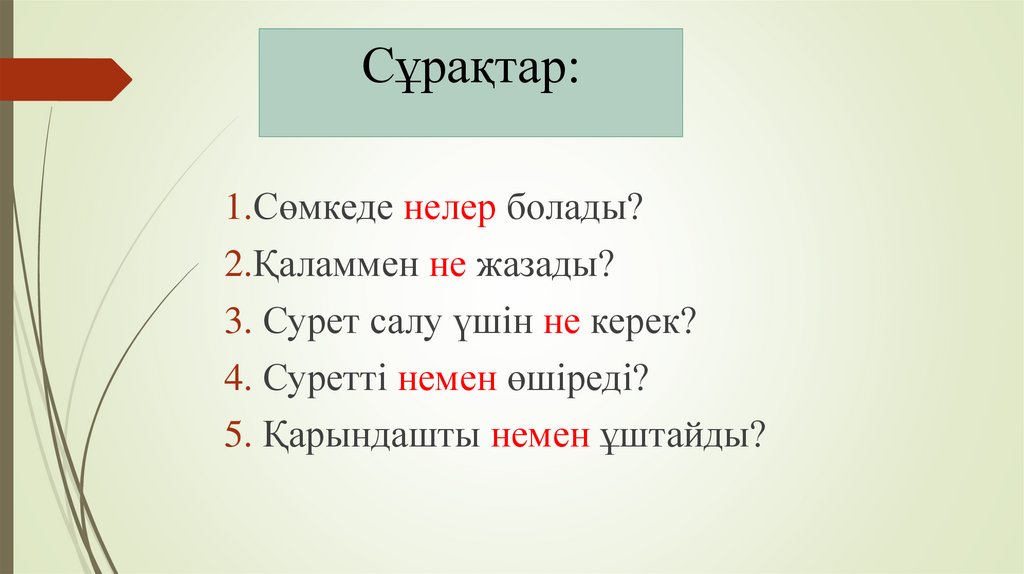 Сұрақтар:

1.Сөмкеде нелер болады?
2.Қаламмен не жазады?
3. Сурет салу үшін не керек?
4. Суретті немен өшіреді?
5. Қарындашты немен ұштайды?